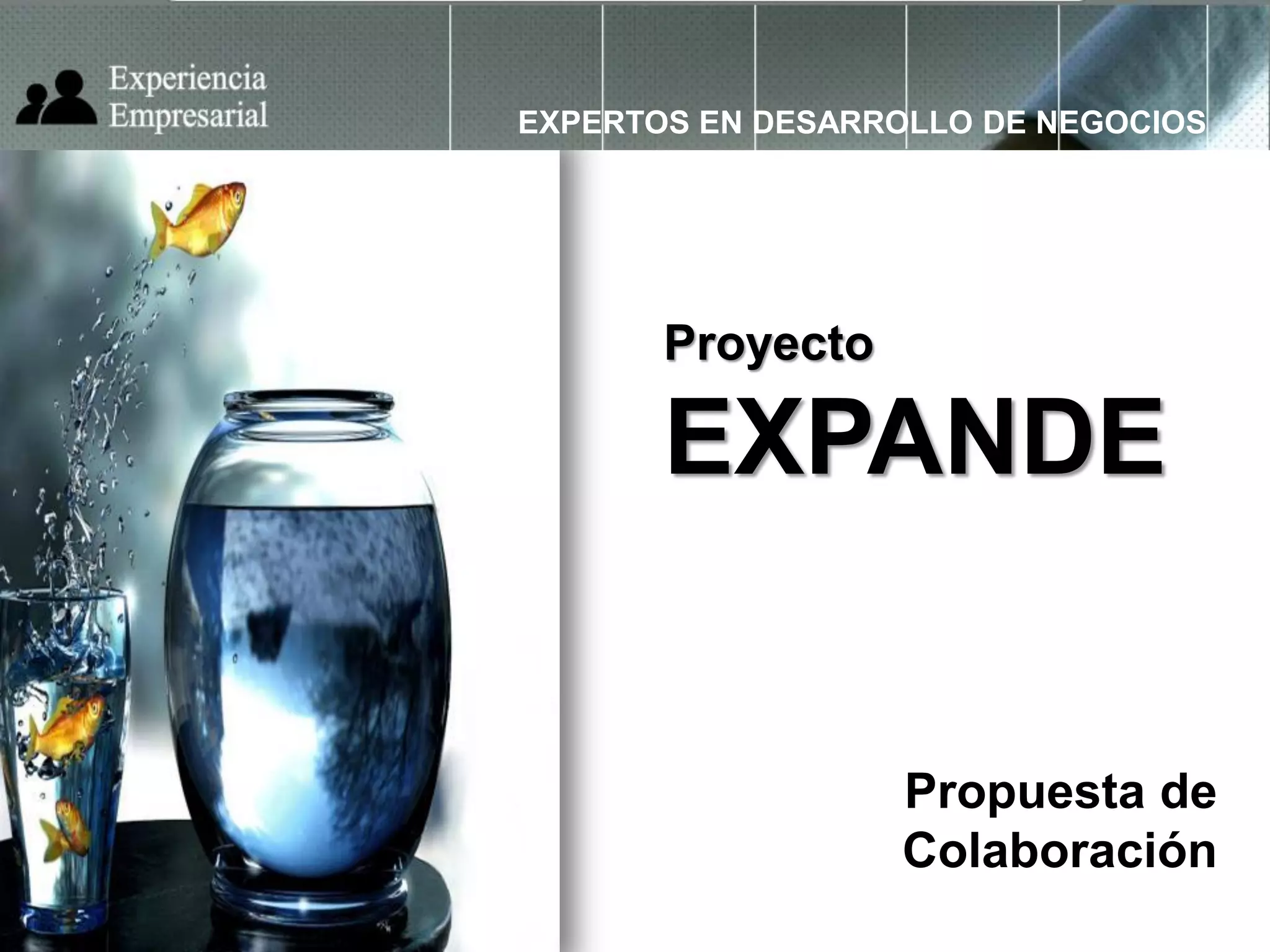 Experiencia Empresarial

EXPERTOS EN DESARROLLO DE NEGOCIOS

Proyecto
EXPANDE

Propuesta de Colaboración